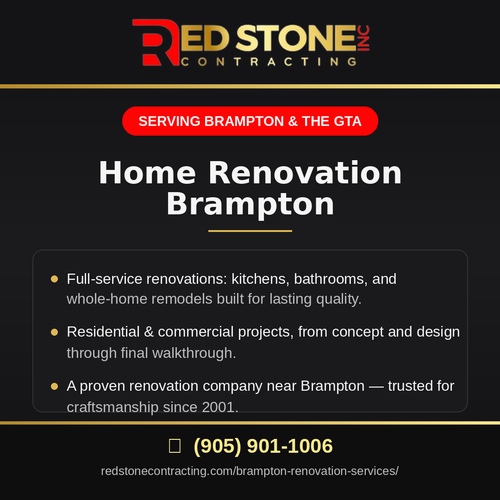 RED STONE INC
CONTRACTING

SERVING BRAMPTON & THE GTA

Home Renovation Brampton

- Full-service renovations: kitchens, bathrooms, and whole-home remodels built for lasting quality.
- Residential & commercial projects, from concept and design through final walkthrough.
- A proven renovation company near Brampton — trusted for craftsmanship since 2001.

(905) 901-1006

redstonecontracting.com/brampton-renovation-services/